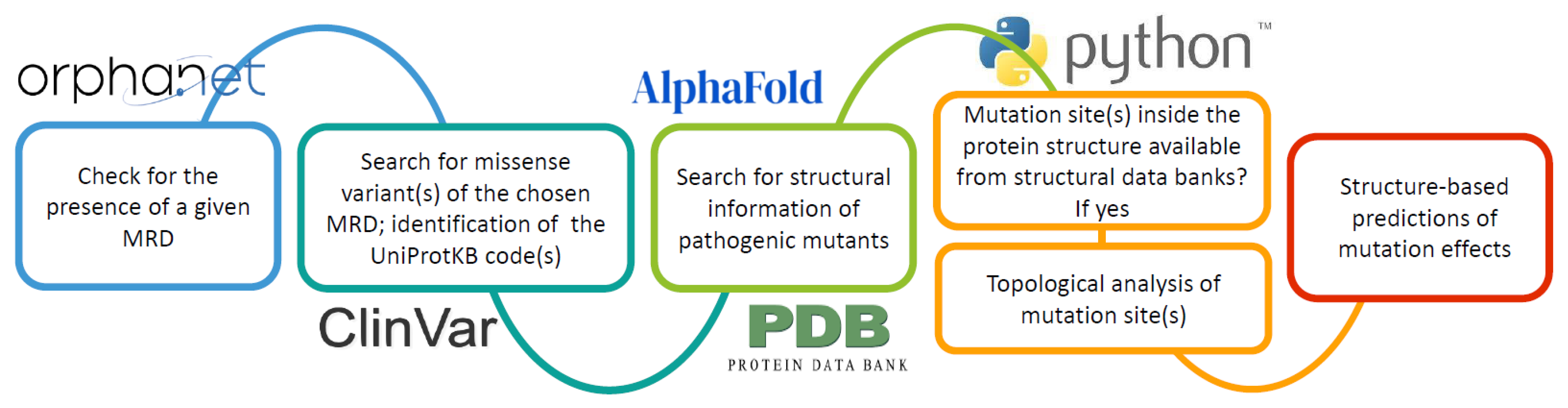 orphanet

Check for the presence of a given MRD

Search for missense variant(s) of the chosen MRD; identification of the UniProtKB code(s)

ClinVar

AlphaFold

Search for structural information of pathogenic mutants

PDB
PROTEIN DATA BANK

python™

Mutation site(s) inside the protein structure available from structural data banks? If yes

Topological analysis of mutation site(s)

Structure-based predictions of mutation effects